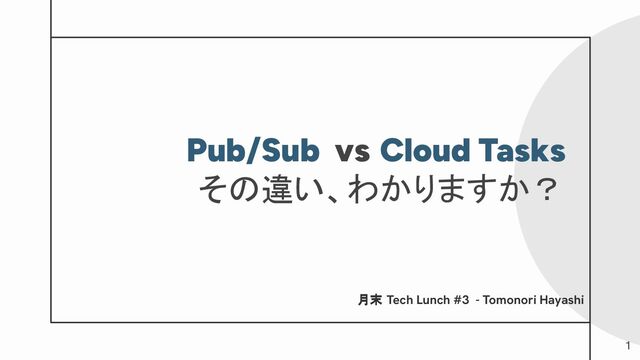 Pub/Sub vs Cloud Tasks
その違い、わかりますか？

月末 Tech Lunch #3 - Tomonori Hayashi

1